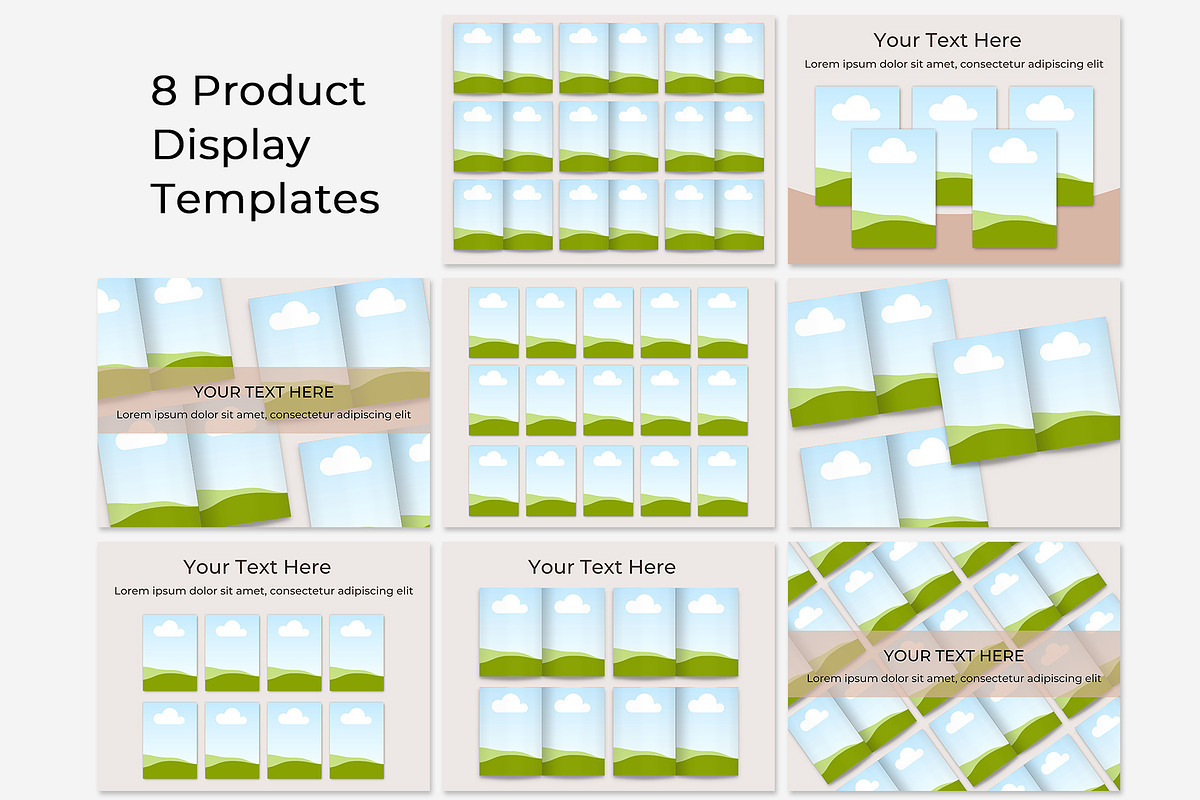 8 Product Display Templates

Your Text Here
Lorem ipsum dolor sit amet, consectetur adipiscing elit

YOUR TEXT HERE
Lorem ipsum dolor sit amet, consectetur adipiscing elit

Your Text Here
Lorem ipsum dolor sit amet, consectetur adipiscing elit

Your Text Here

YOUR TEXT HERE
Lorem ipsum dolor sit amet, consectetur adipiscing elit